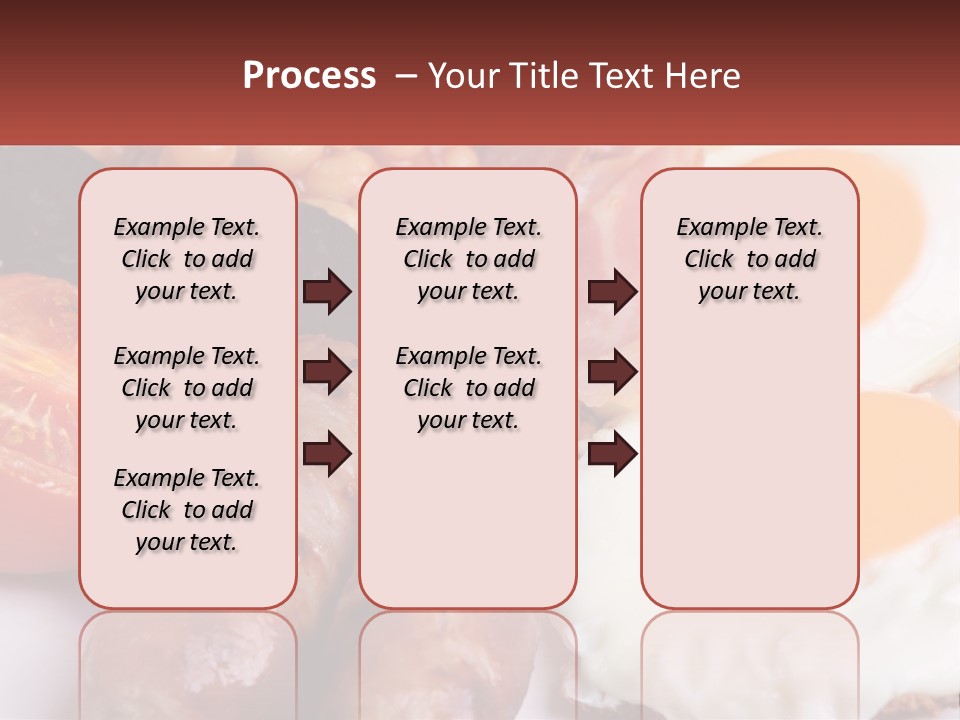 Process – Your Title Text Here

Example Text. Click to add your text.

Example Text. Click to add your text.

Example Text. Click to add your text.

Example Text. Click to add your text.

Example Text. Click to add your text.

Example Text. Click to add your text.